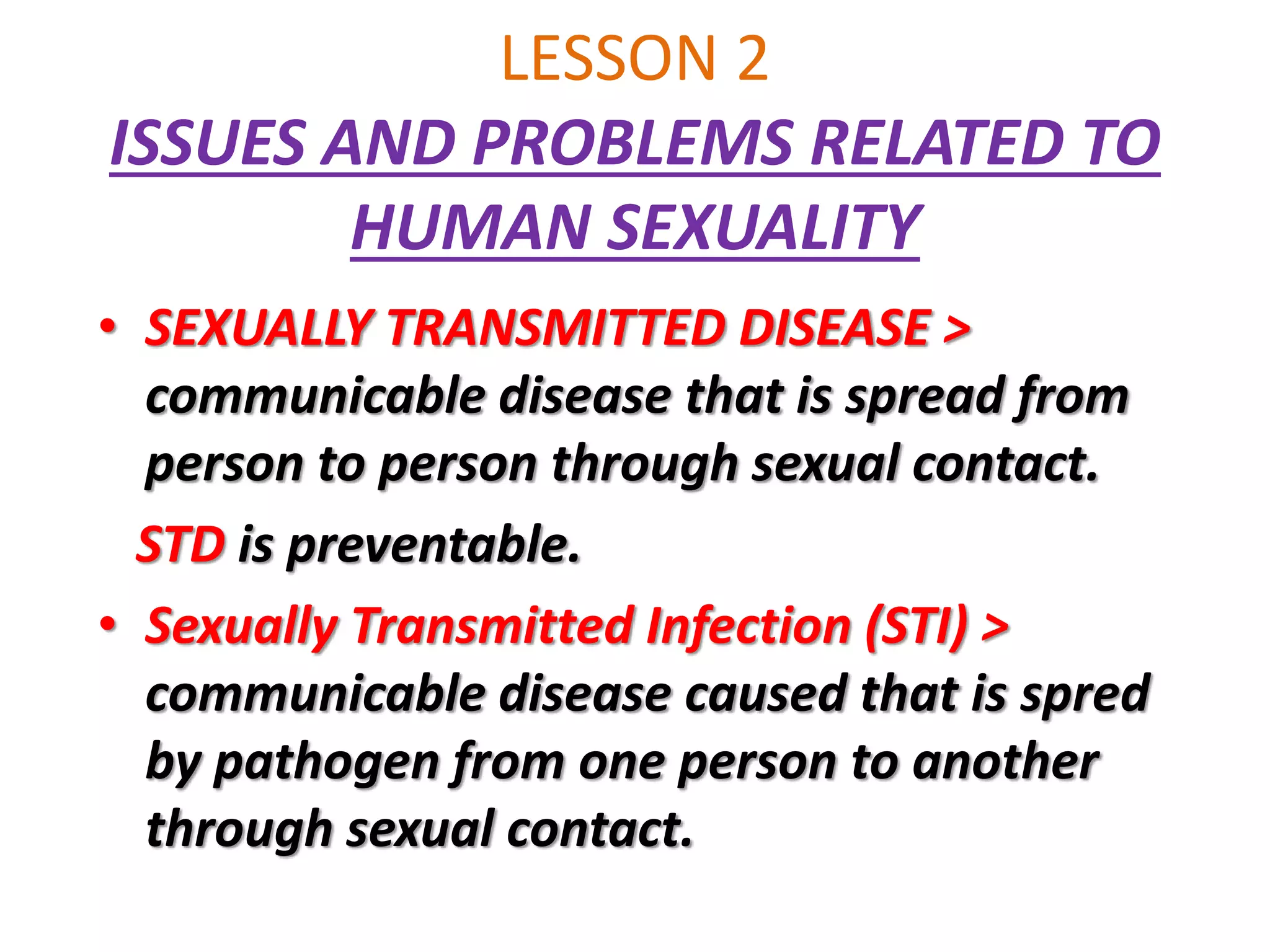 LESSON 2

ISSUES AND PROBLEMS RELATED TO HUMAN SEXUALITY

• SEXUALLY TRANSMITTED DISEASE > communicable disease that is spread from person to person through sexual contact.

STD is preventable.

• Sexually Transmitted Infection (STI) > communicable disease caused that is spred by pathogen from one person to another through sexual contact.